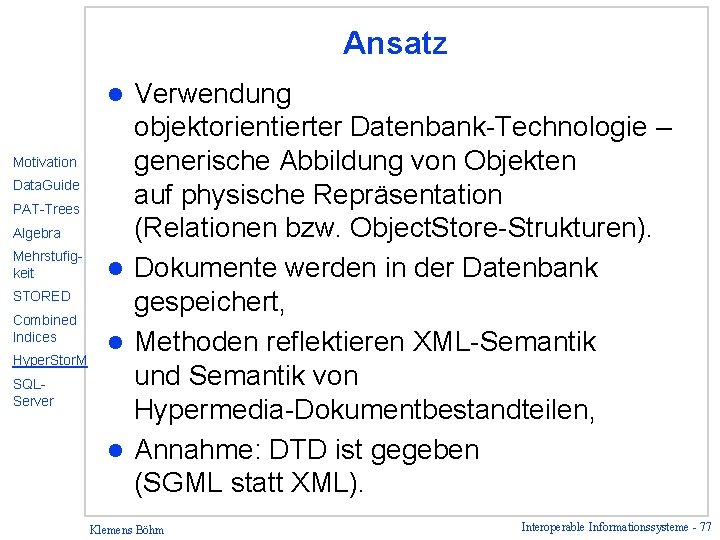 Motivation
DataGuide
PAT-Trees
Algebra
Mehrstufigkeit
STORED
Combined Indices
HyperStorM
SQL-Server

Ansatz

- Verwendung objektorientierter Datenbank-Technologie – generische Abbildung von Objekten auf physische Repräsentation (Relationen bzw. ObjectStore-Strukturen).
- Dokumente werden in der Datenbank gespeichert,
- Methoden reflektieren XML-Semantik und Semantik von Hypermedia-Dokumentbestandteilen,
- Annahme: DTD ist gegeben (SGML statt XML).

Klemens Böhm

Interoperable Informationssysteme - 77